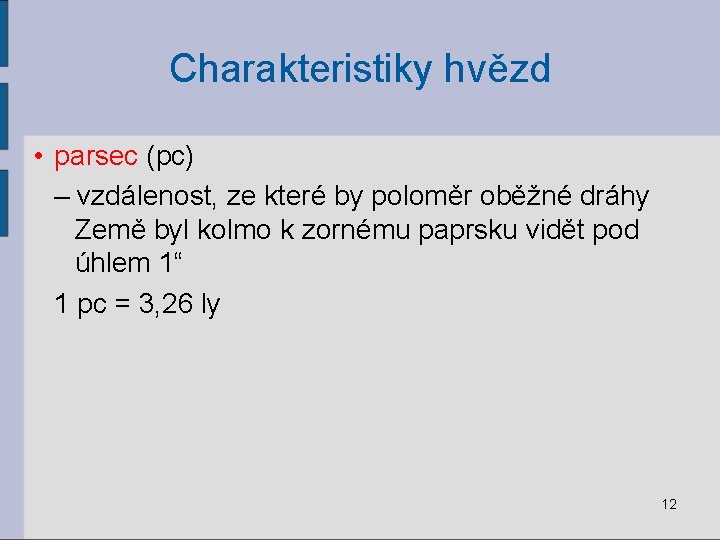 Charakteristiky hvězd

• parsec (pc)

– vzdálenost, ze které by poloměr oběžné dráhy Země byl kolmo k zornému paprsku vidět pod úhlem 1“

1 pc = 3,26 ly

12